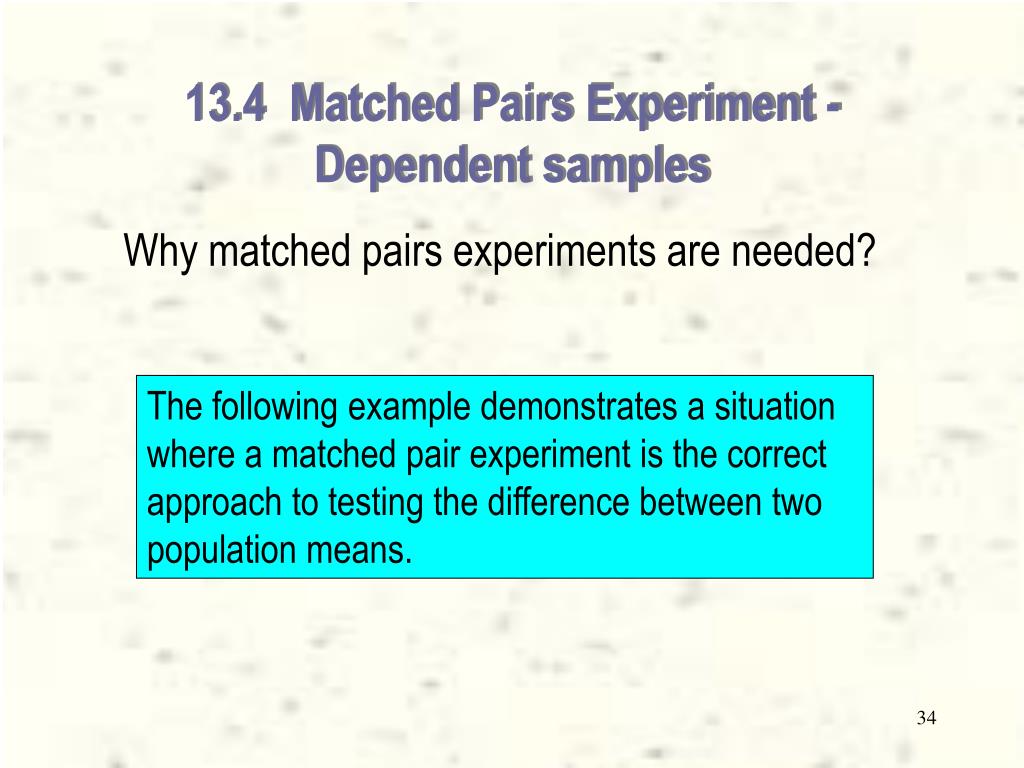 13.4 Matched Pairs Experiment - Dependent samples

Why matched pairs experiments are needed?

The following example demonstrates a situation where a matched pair experiment is the correct approach to testing the difference between two population means.

34